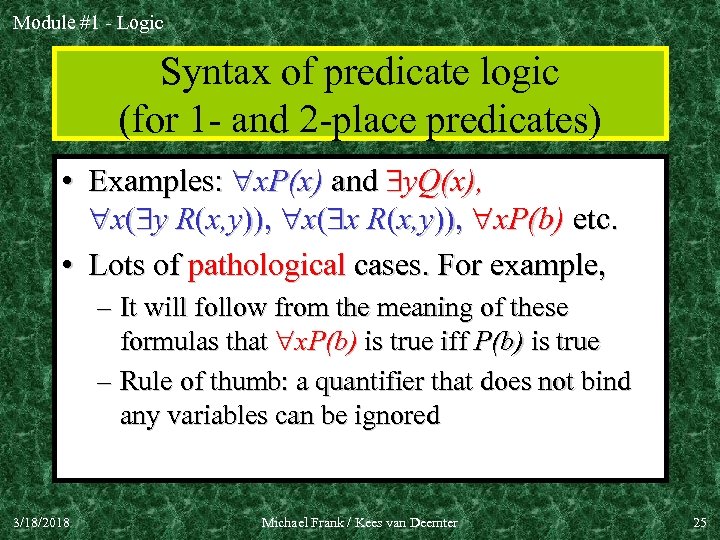 Module #1 - Logic

Syntax of predicate logic (for 1- and 2-place predicates)

• Examples: $\forall xP(x)$ and $\exists yQ(x)$, $\forall x(\exists y\ R(x,y))$, $\forall x(\exists x\ R(x,y))$, $\forall xP(b)$ etc.

• Lots of pathological cases. For example,

– It will follow from the meaning of these formulas that $\forall xP(b)$ is true iff $P(b)$ is true

– Rule of thumb: a quantifier that does not bind any variables can be ignored

3/18/2018

Michael Frank / Kees van Deemter

25